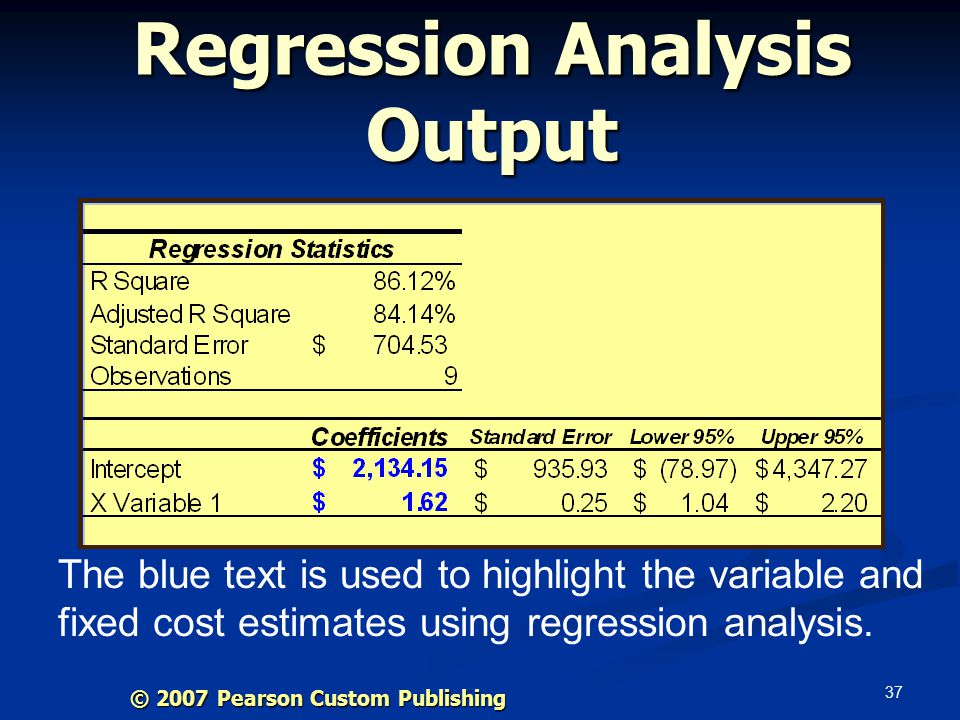 Regression Analysis Output

| Regression Statistics | |
|---|---|
| R Square | 86.12% |
| Adjusted R Square | 84.14% |
| Standard Error | $ 704.53 |
| Observations | 9 |

| | Coefficients | Standard Error | Lower 95% | Upper 95% |
|---|---|---|---|---|
| Intercept | $ 2,134.15 | $ 935.93 | $ (78.97) | $ 4,347.27 |
| X Variable 1 | $ 1.62 | $ 0.25 | $ 1.04 | $ 2.20 |

The blue text is used to highlight the variable and fixed cost estimates using regression analysis.

© 2007 Pearson Custom Publishing

37